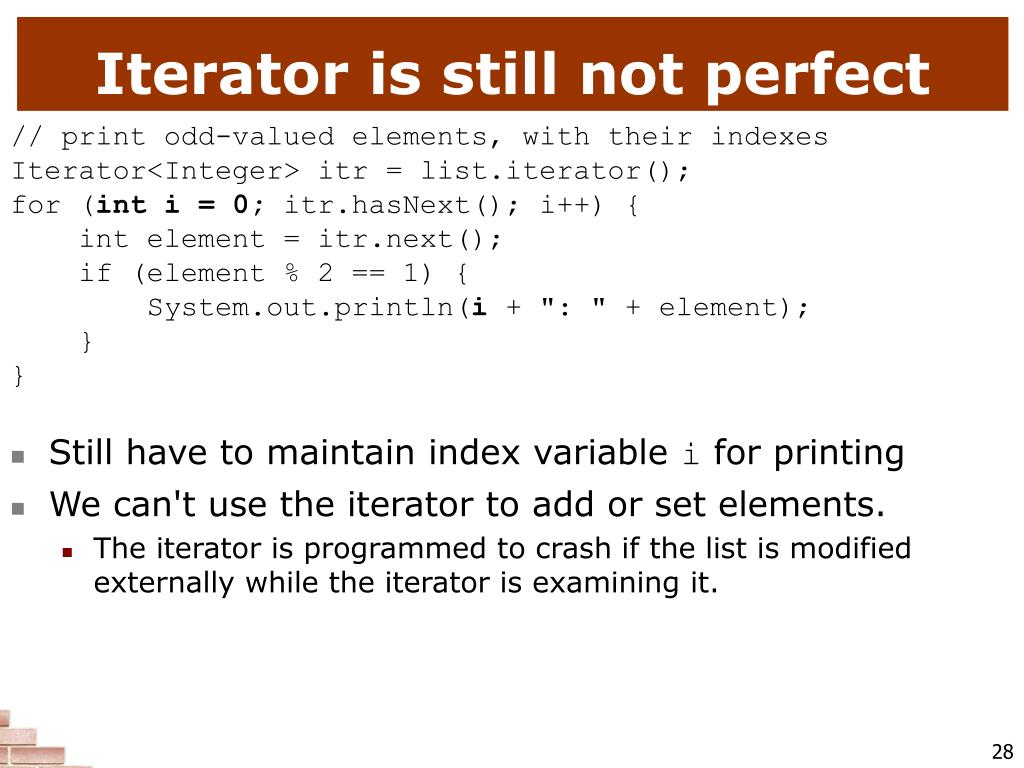 Iterator is still not perfect

// print odd-valued elements, with their indexes
Iterator<Integer> itr = list.iterator();
for (int i = 0; itr.hasNext(); i++) {
    int element = itr.next();
    if (element % 2 == 1) {
        System.out.println(i + ": " + element);
    }
}

Still have to maintain index variable i for printing

We can't use the iterator to add or set elements.

The iterator is programmed to crash if the list is modified externally while the iterator is examining it.

28